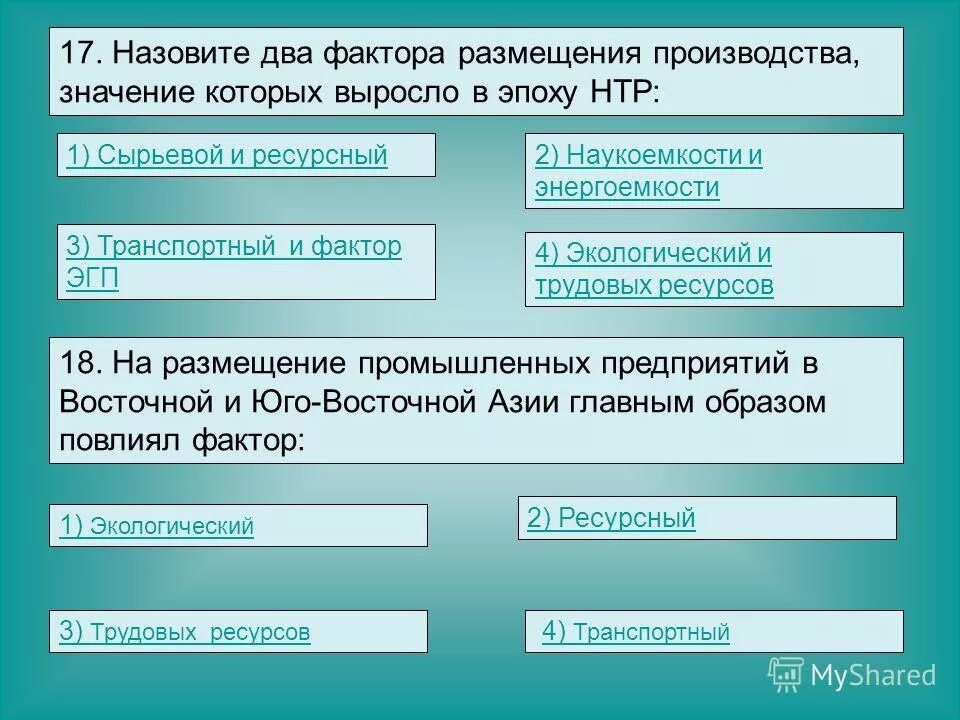 17. Назовите два фактора размещения производства, значение которых выросло в эпоху НТР:

1) Сырьевой и ресурсный

2) Наукоемкости и энергоемкости

3) Транспортный и фактор ЭГП

4) Экологический и трудовых ресурсов

18. На размещение промышленных предприятий в Восточной и Юго-Восточной Азии главным образом повлиял фактор:

1) Экологический

2) Ресурсный

3) Трудовых ресурсов

4) Транспортный

MyShared